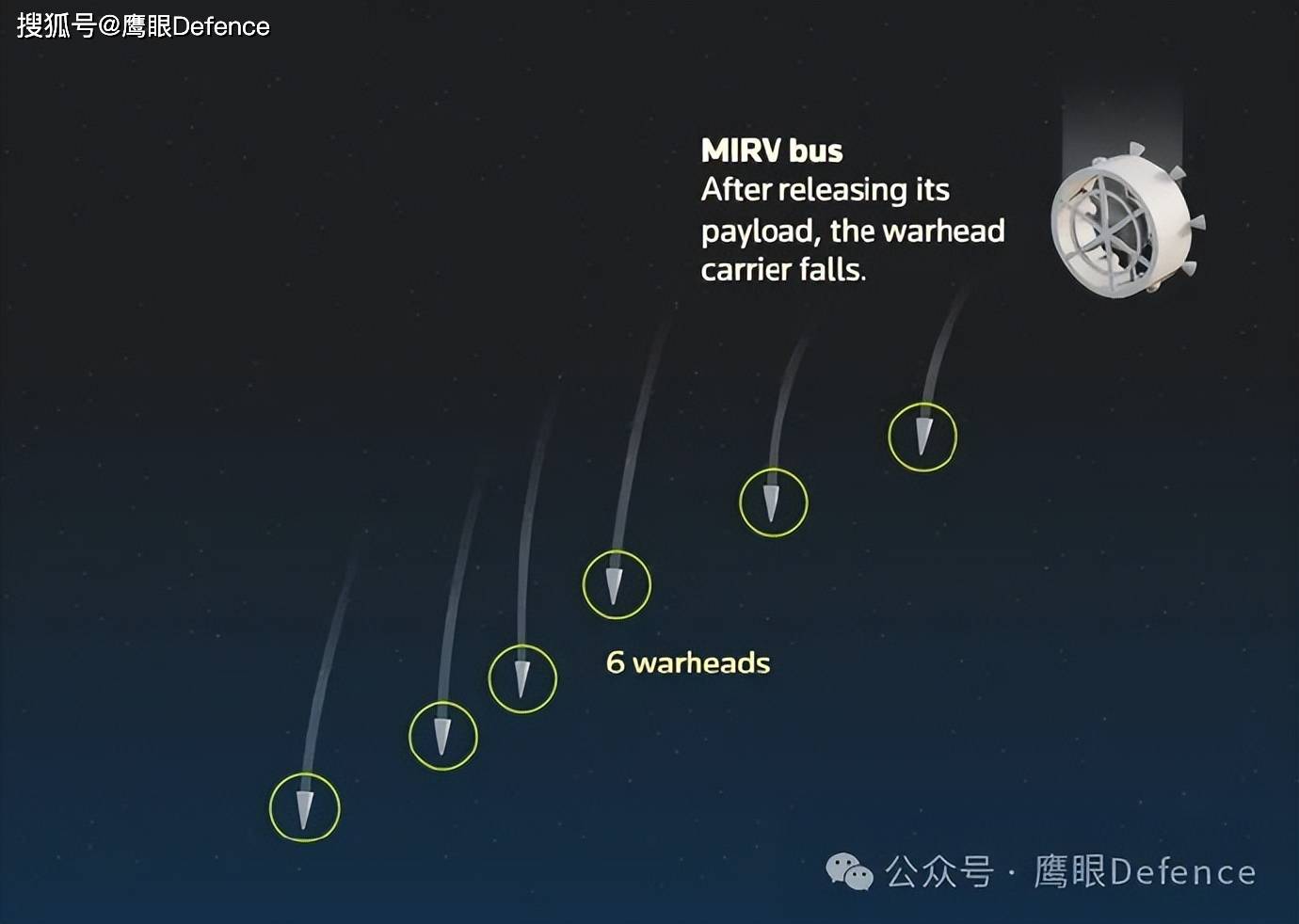 搜狐号@鹰眼Defence

MIRV bus
After releasing its payload, the warhead carrier falls.

6 warheads

公众号 · 鹰眼Defence